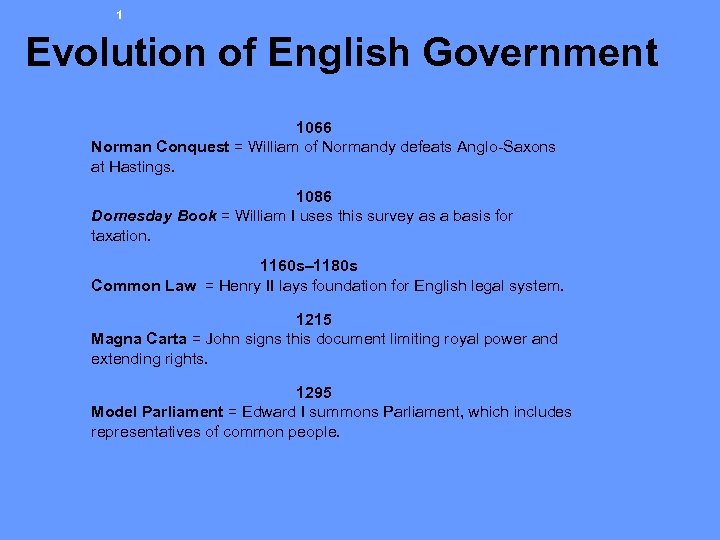 1

Evolution of English Government

1066
Norman Conquest = William of Normandy defeats Anglo-Saxons at Hastings.

1086
Domesday Book = William I uses this survey as a basis for taxation.

1160s–1180s
Common Law = Henry II lays foundation for English legal system.

1215
Magna Carta = John signs this document limiting royal power and extending rights.

1295
Model Parliament = Edward I summons Parliament, which includes representatives of common people.